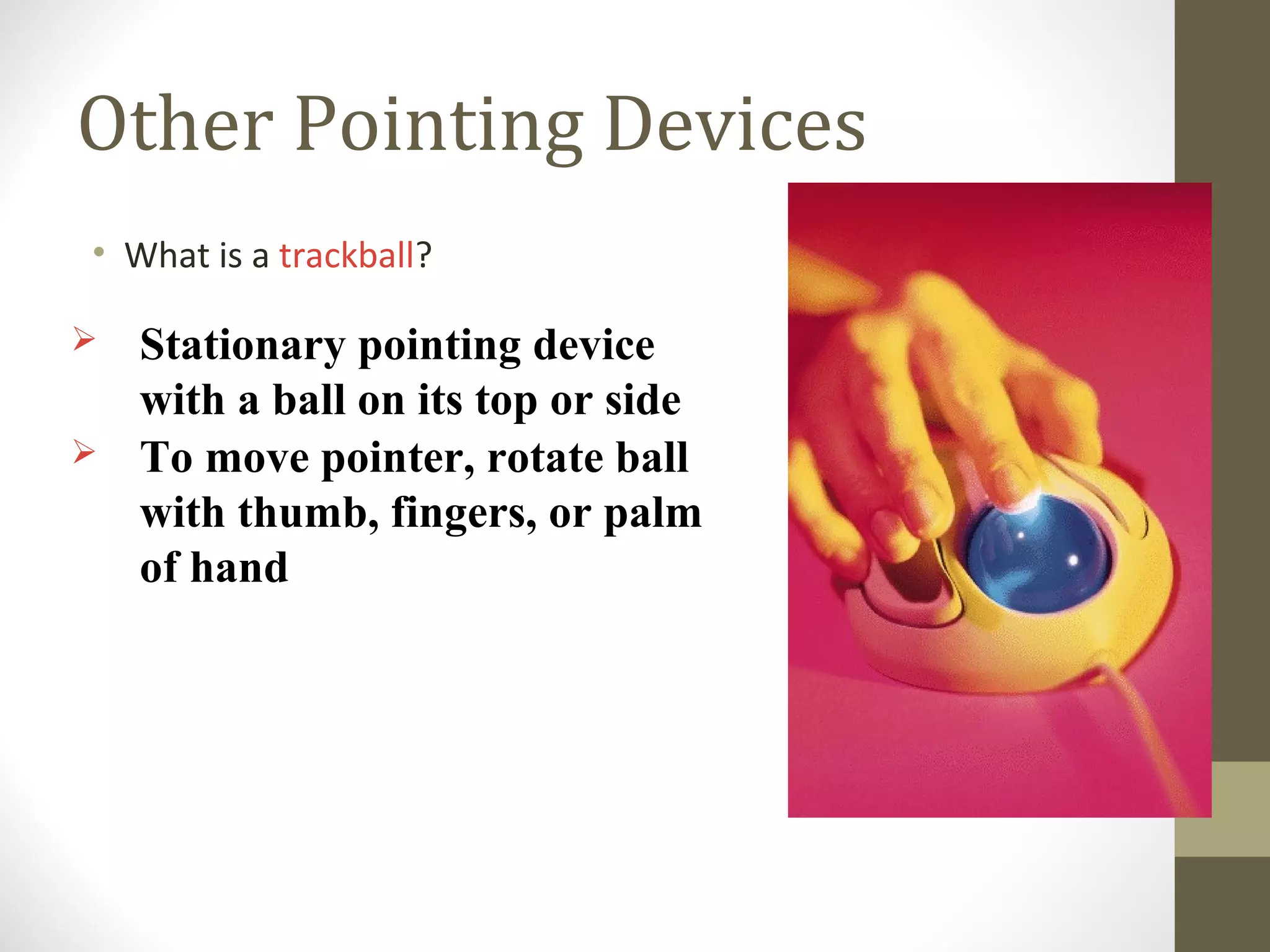 Other Pointing Devices

• What is a trackball?

➢ Stationary pointing device with a ball on its top or side

➢ To move pointer, rotate ball with thumb, fingers, or palm of hand